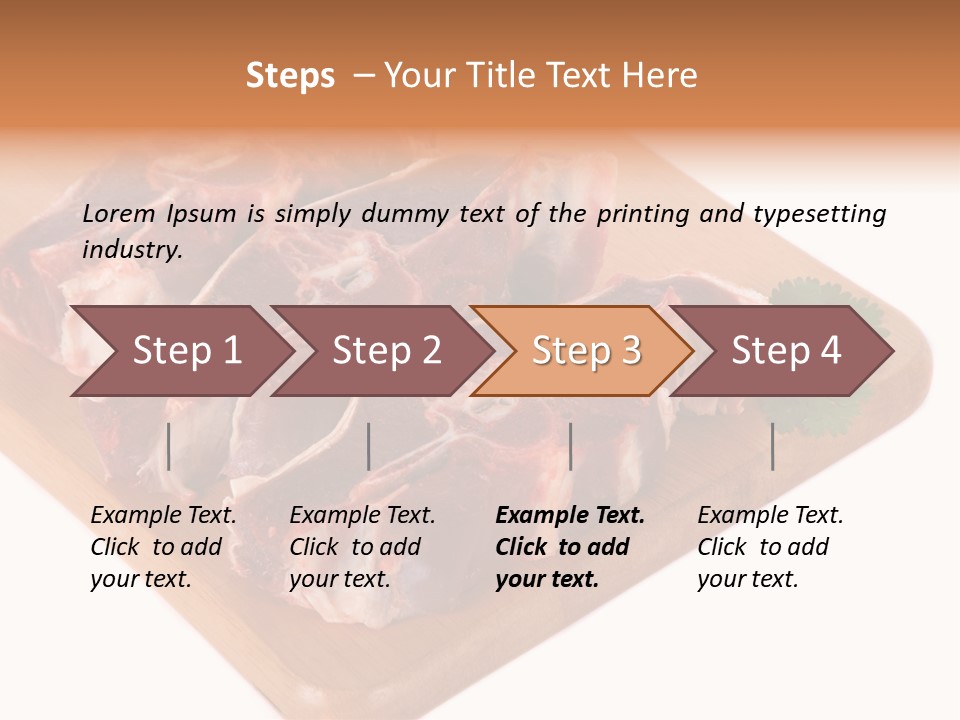 Steps – Your Title Text Here

Lorem Ipsum is simply dummy text of the printing and typesetting industry.

Step 1

Step 2

Step 3

Step 4

Example Text. Click to add your text.

Example Text. Click to add your text.

Example Text. Click to add your text.

Example Text. Click to add your text.